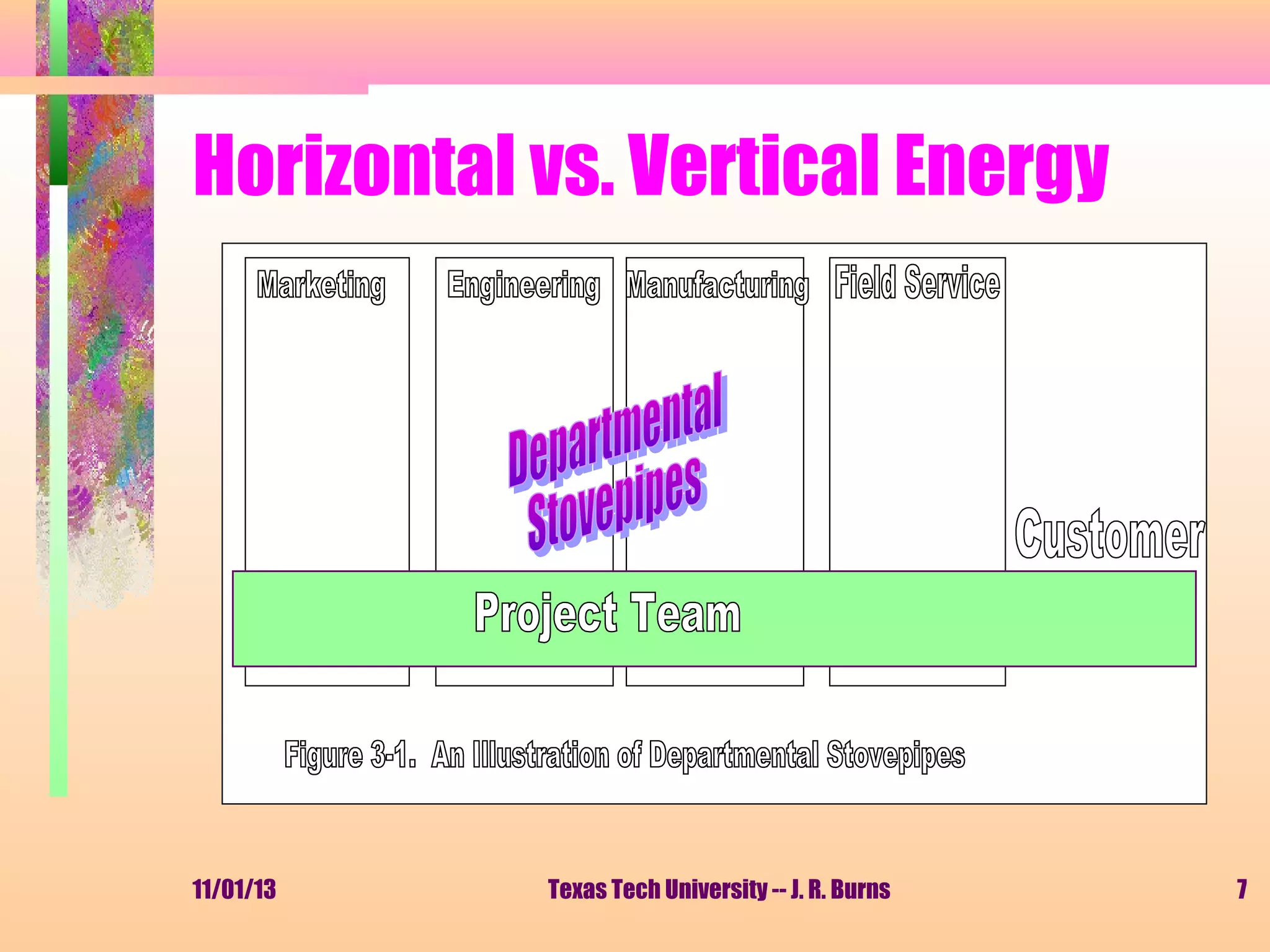 Horizontal vs. Vertical Energy

Marketing

Engineering

Manufacturing

Field Service

Departmental Stovepipes

Customer

Project Team

Figure 3-1. An Illustration of Departmental Stovepipes

11/01/13

Texas Tech University -- J. R. Burns

7